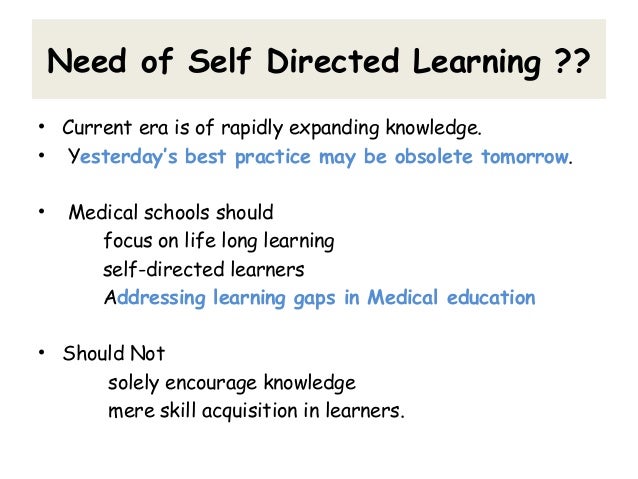 Need of Self Directed Learning ??

• Current era is of rapidly expanding knowledge.
• Yesterday's best practice may be obsolete tomorrow.

• Medical schools should
focus on life long learning
self-directed learners
Addressing learning gaps in Medical education

• Should Not
solely encourage knowledge
mere skill acquisition in learners.